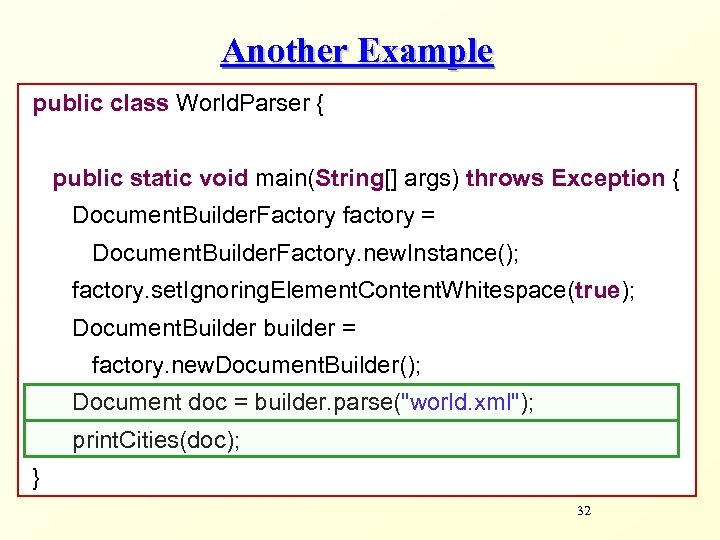 Another Example

public class WorldParser {

public static void main(String[] args) throws Exception {
DocumentBuilderFactory factory =
DocumentBuilderFactory.newInstance();
factory.setIgnoringElementContentWhitespace(true);
DocumentBuilder builder =
factory.newDocumentBuilder();
Document doc = builder.parse("world.xml");
printCities(doc);
}

32